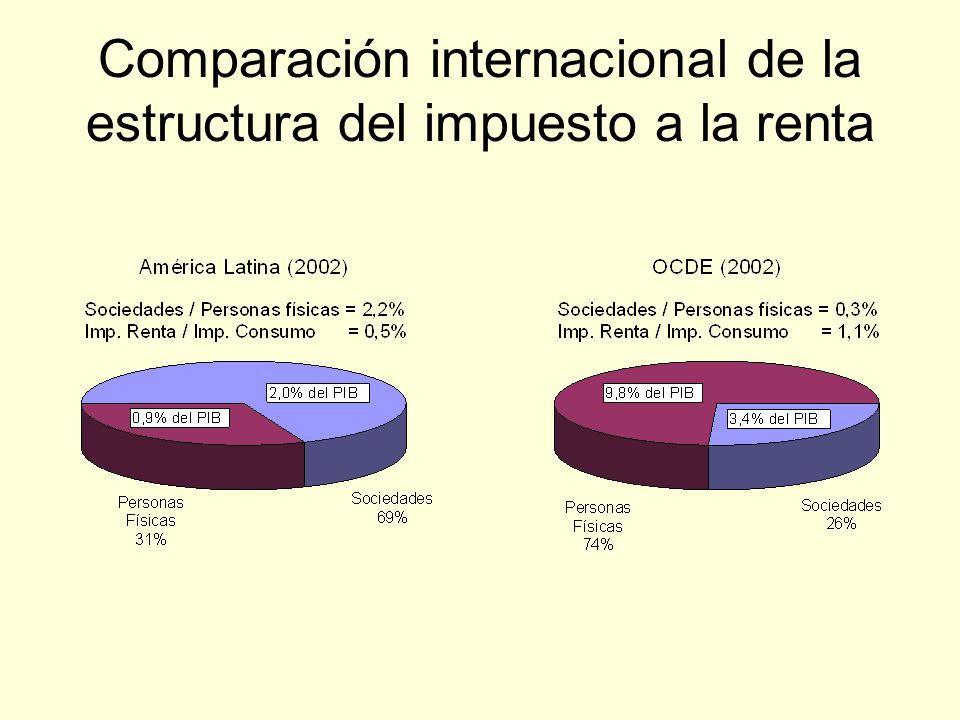 Comparación internacional de la estructura del impuesto a la renta

América Latina (2002)

Sociedades / Personas físicas = 2,2%
Imp. Renta / Imp. Consumo = 0,5%

2,0% del PIB

0,9% del PIB

Personas Físicas 31%

Sociedades 69%

OCDE (2002)

Sociedades / Personas físicas = 0,3%
Imp. Renta / Imp. Consumo = 1,1%

9,8% del PIB

3,4% del PIB

Personas Físicas 74%

Sociedades 26%